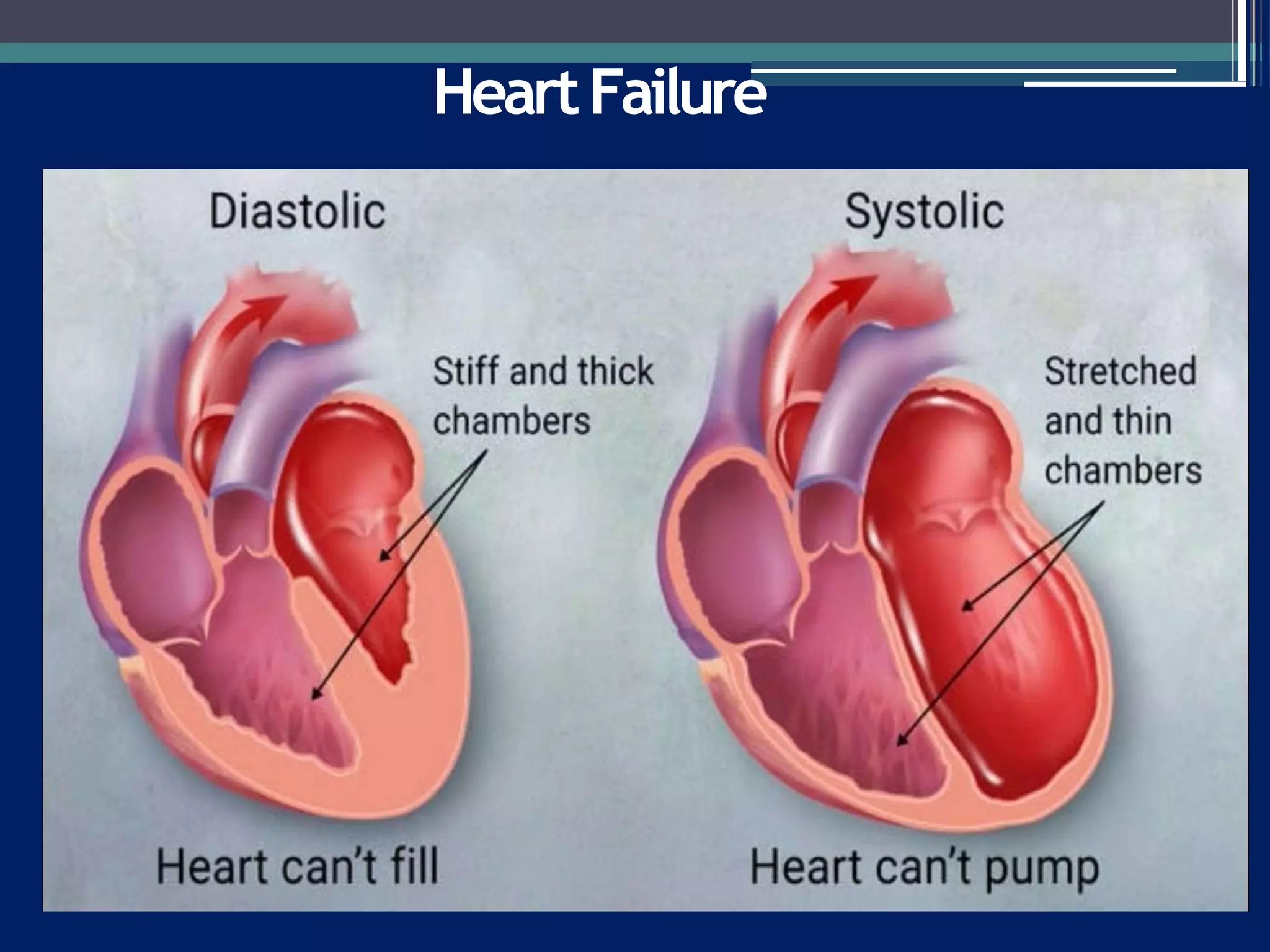 Heart Failure

Diastolic

Stiff and thick chambers

Heart can't fill

Systolic

Stretched and thin chambers

Heart can't pump